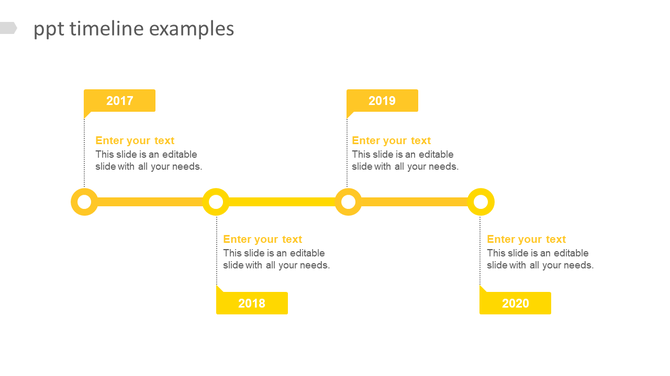 ppt timeline examples

2017

Enter your text
This slide is an editable slide with all your needs.

2019

Enter your text
This slide is an editable slide with all your needs.

Enter your text
This slide is an editable slide with all your needs.

2018

Enter your text
This slide is an editable slide with all your needs.

2020